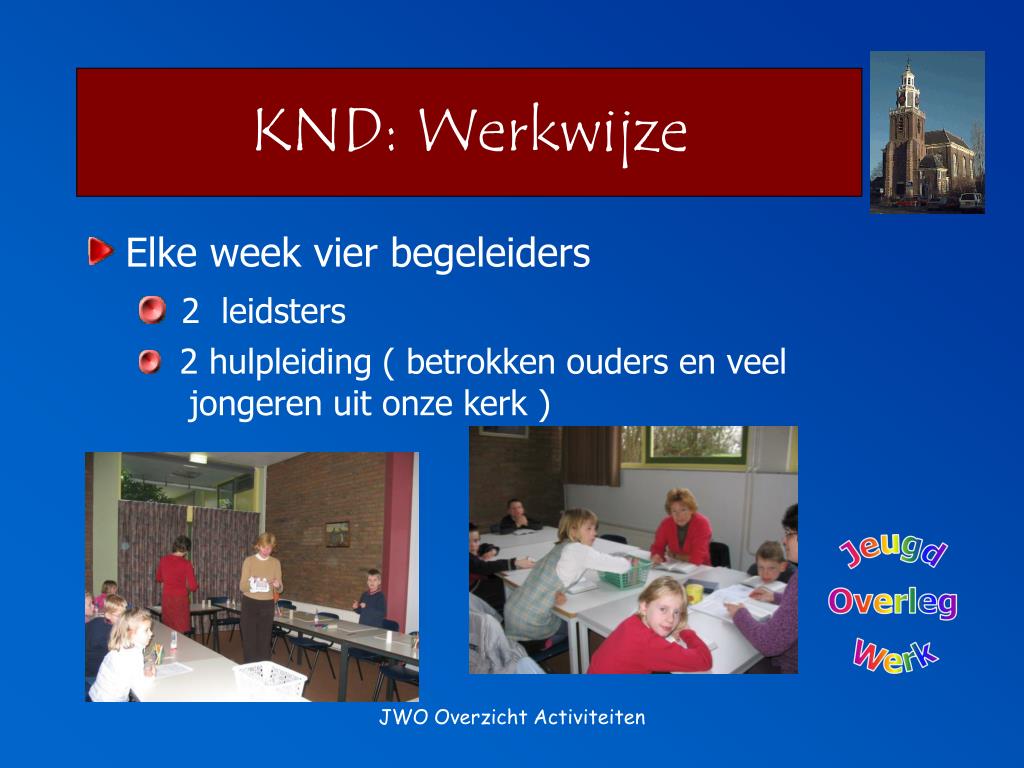 KND: Werkwijze

Elke week vier begeleiders

2 leidsters

2 hulpleiding ( betrokken ouders en veel jongeren uit onze kerk )

Jeugd
Overleg
Werk

JWO Overzicht Activiteiten